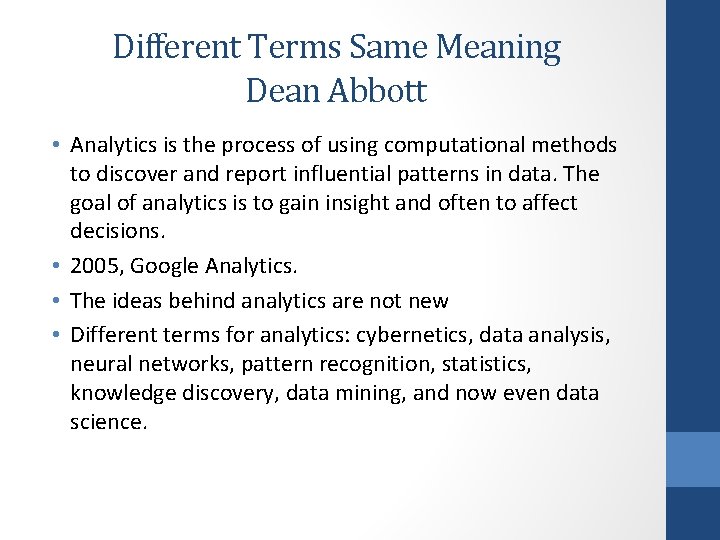 Different Terms Same Meaning
Dean Abbott

• Analytics is the process of using computational methods to discover and report influential patterns in data. The goal of analytics is to gain insight and often to affect decisions.
• 2005, Google Analytics.
• The ideas behind analytics are not new
• Different terms for analytics: cybernetics, data analysis, neural networks, pattern recognition, statistics, knowledge discovery, data mining, and now even data science.